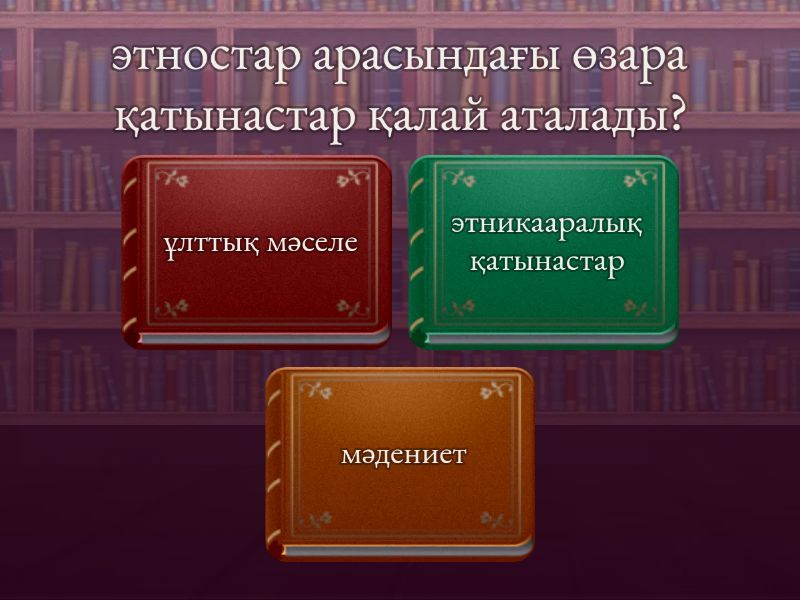 этностар арасындағы өзара қатынастар қалай аталады?

ұлттық мәселе

этникааралық қатынастар

мәдениет